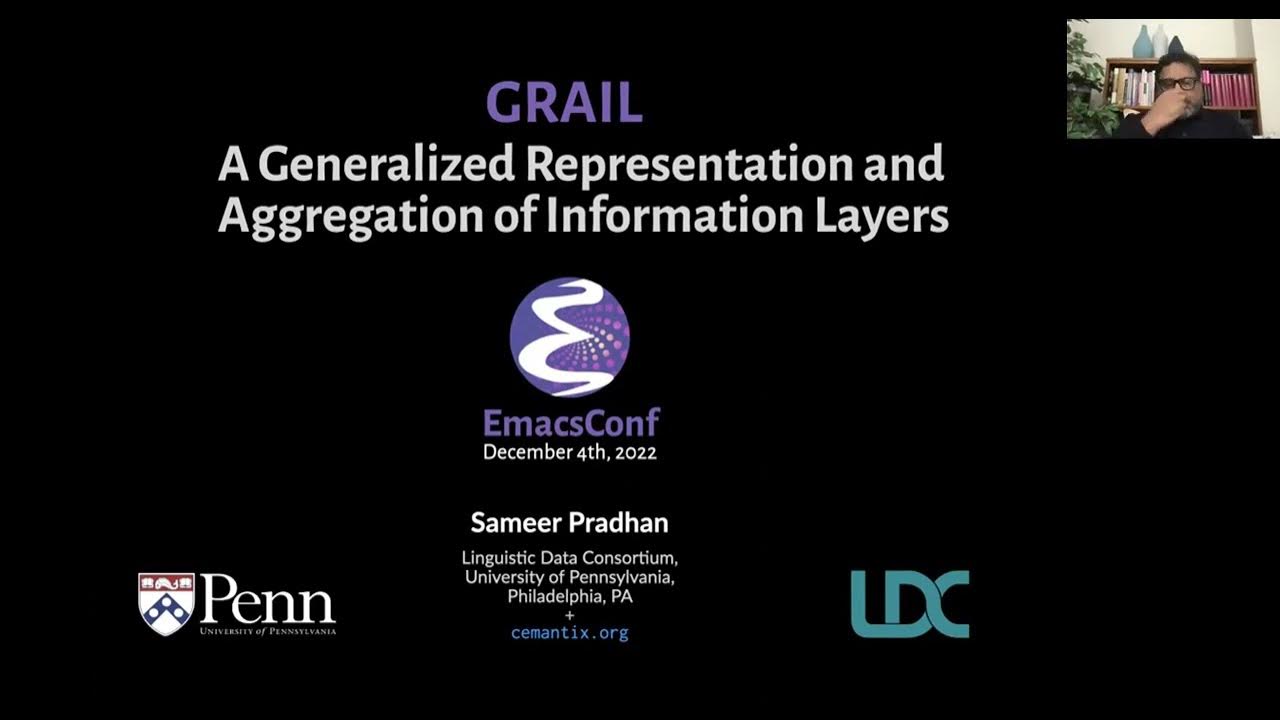 GRAIL
A Generalized Representation and Aggregation of Information Layers

EmacsConf
December 4th, 2022

Sameer Pradhan

Linguistic Data Consortium, University of Pennsylvania, Philadelphia, PA
+
cemantix.org

Penn
UNIVERSITY of PENNSYLVANIA

LDC